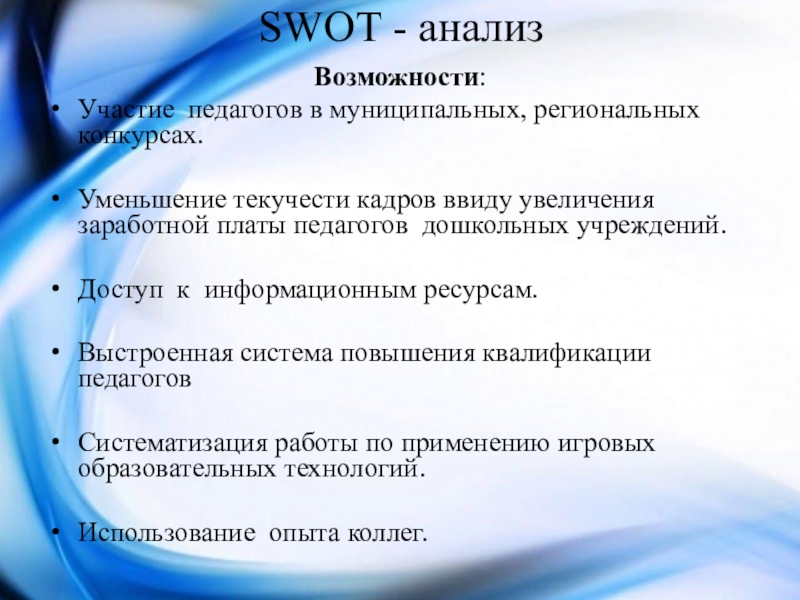 SWOT - анализ

Возможности:

• Участие педагогов в муниципальных, региональных конкурсах.

• Уменьшение текучести кадров ввиду увеличения заработной платы педагогов дошкольных учреждений.

• Доступ к информационным ресурсам.

• Выстроенная система повышения квалификации педагогов

• Систематизация работы по применению игровых образовательных технологий.

• Использование опыта коллег.